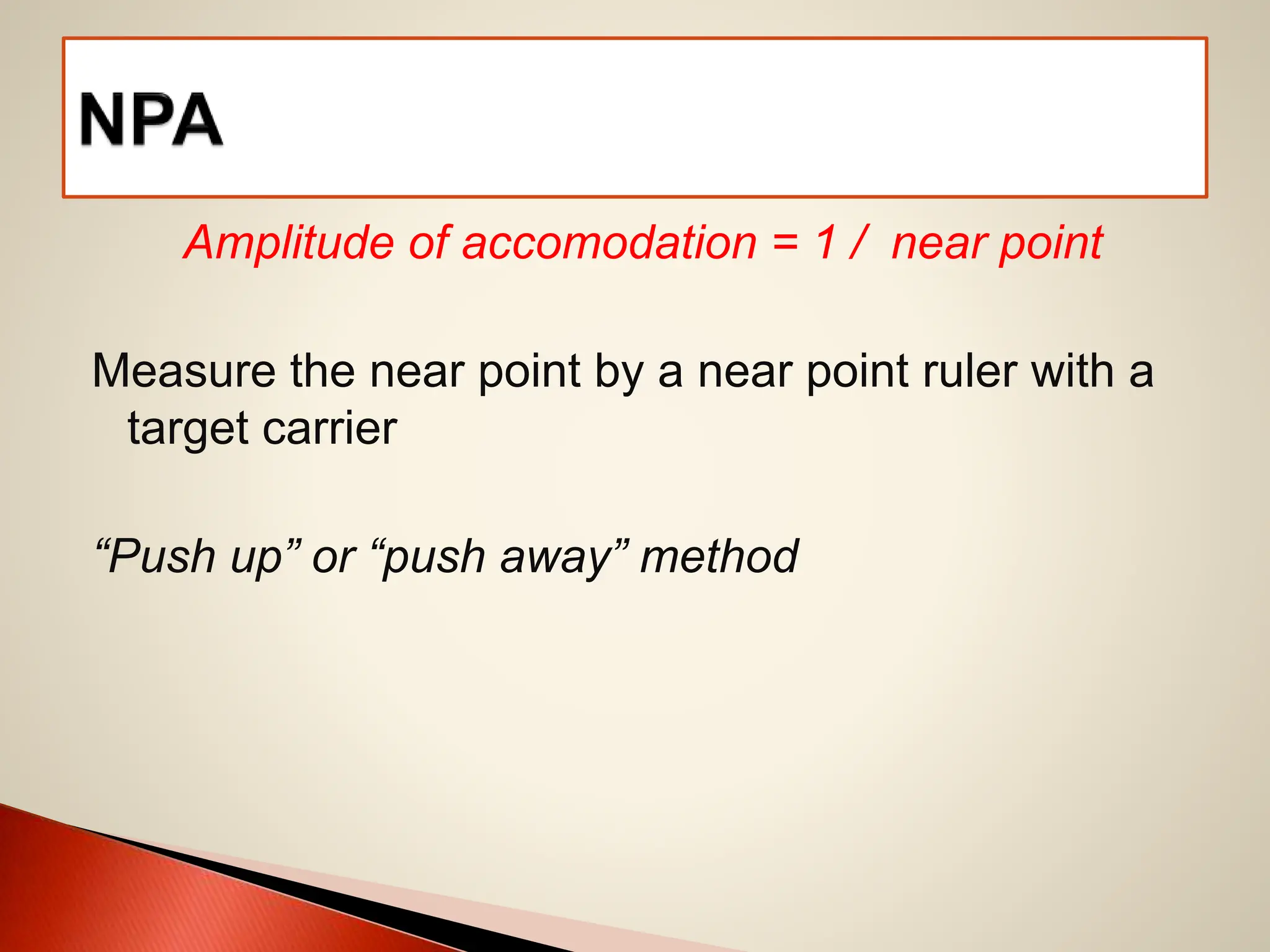 NPA

Amplitude of accomodation = 1 /  near point

Measure the near point by a near point ruler with a target carrier

“Push up” or “push away” method